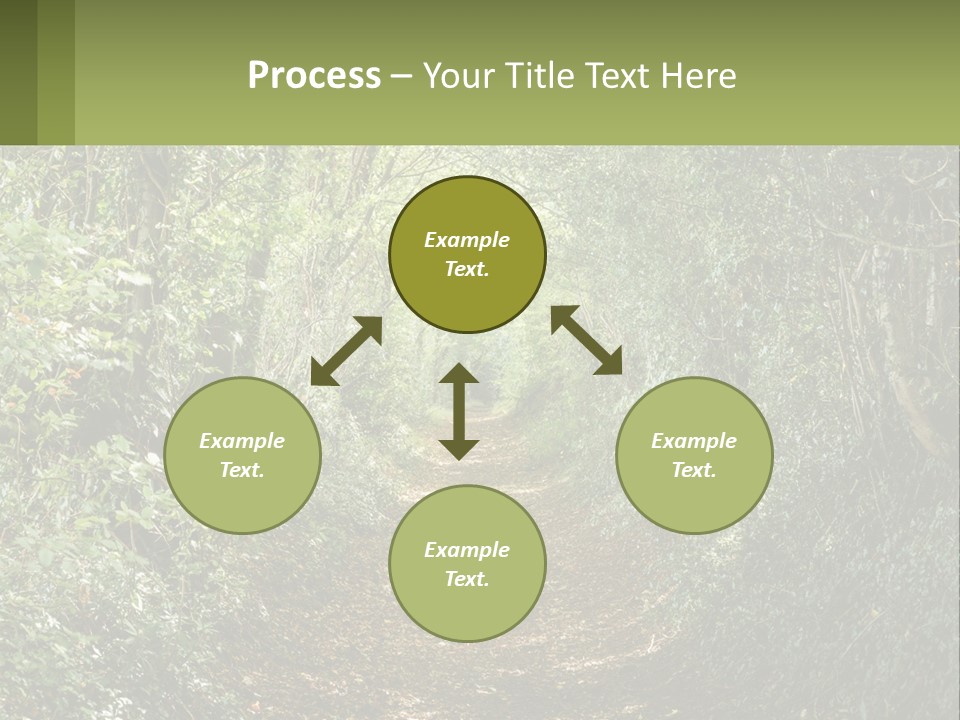 Process – Your Title Text Here

Example Text.

Example Text.

Example Text.

Example Text.